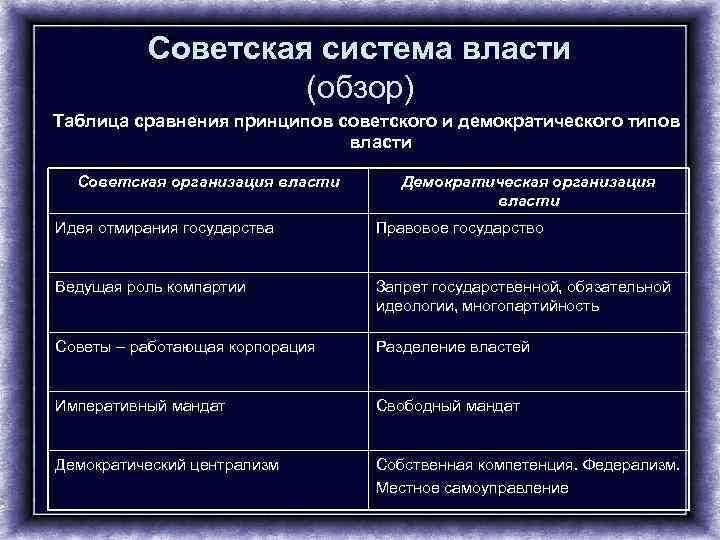 Советская система власти
(обзор)

Таблица сравнения принципов советского и демократического типов власти

| Советская организация власти | Демократическая организация власти |
|---|---|
| Идея отмирания государства | Правовое государство |
| Ведущая роль компартии | Запрет государственной, обязательной идеологии, многопартийность |
| Советы – работающая корпорация | Разделение властей |
| Императивный мандат | Свободный мандат |
| Демократический централизм | Собственная компетенция. Федерализм. Местное самоуправление |